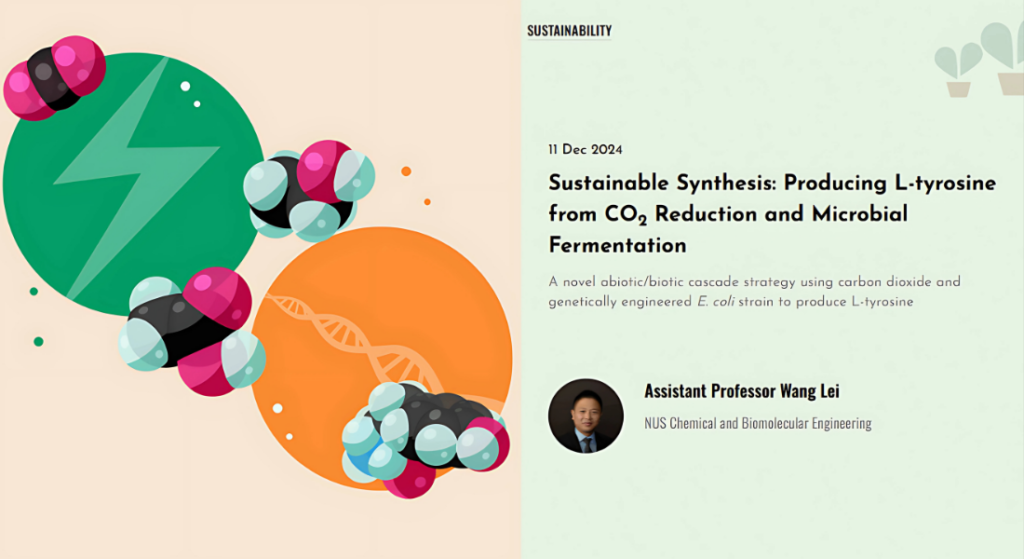 SUSTAINABILITY

11 Dec 2024

Sustainable Synthesis: Producing L-tyrosine from $CO_2$ Reduction and Microbial Fermentation

A novel abiotic/biotic cascade strategy using carbon dioxide and genetically engineered E. coli strain to produce L-tyrosine

Assistant Professor Wang Lei

NUS Chemical and Biomolecular Engineering